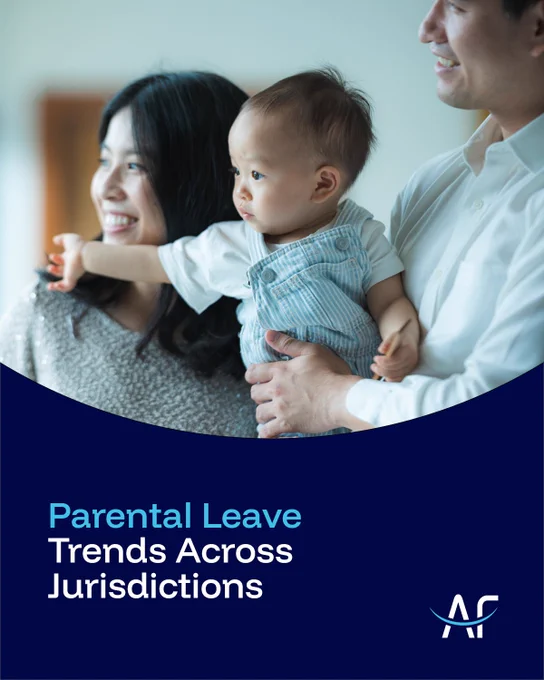 Parental Leave Trends Across Jurisdictions

AF